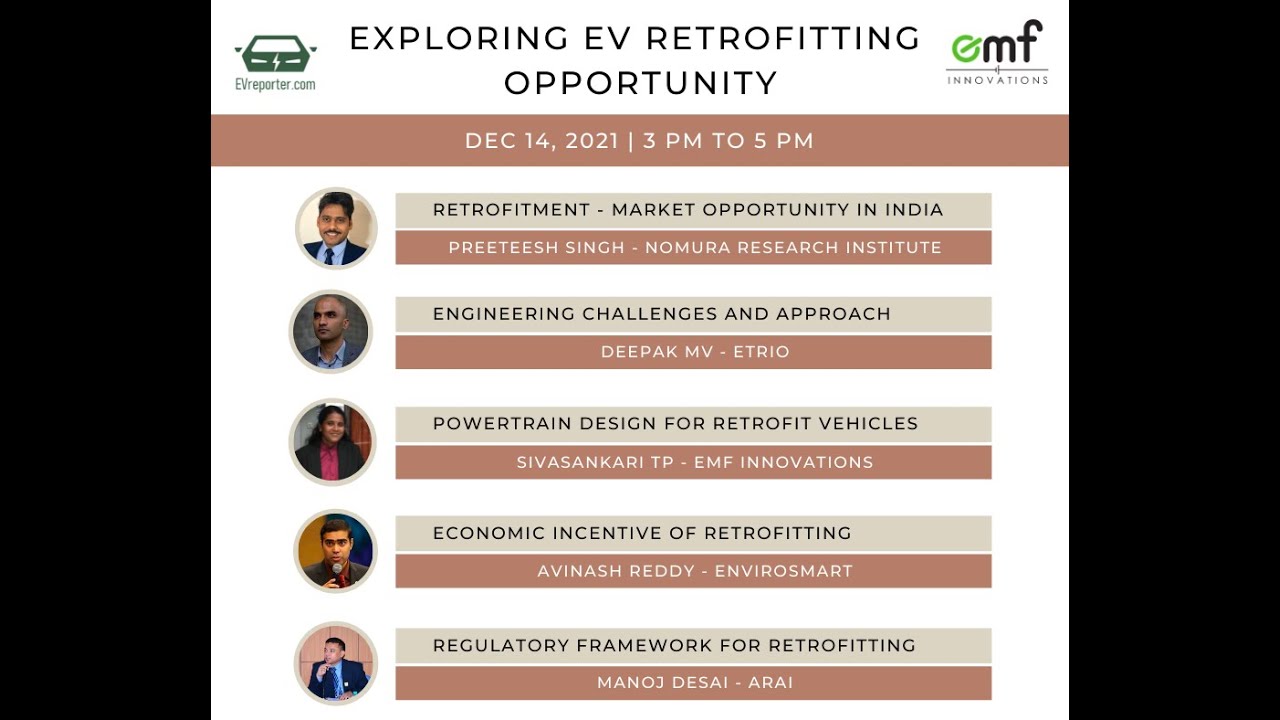 EVreporter.com

EXPLORING EV RETROFITTING OPPORTUNITY

emf INNOVATIONS

DEC 14, 2021 | 3 PM TO 5 PM

RETROFITMENT - MARKET OPPORTUNITY IN INDIA
PREETEESH SINGH - NOMURA RESEARCH INSTITUTE

ENGINEERING CHALLENGES AND APPROACH
DEEPAK MV - ETRIO

POWERTRAIN DESIGN FOR RETROFIT VEHICLES
SIVASANKARI TP - EMF INNOVATIONS

ECONOMIC INCENTIVE OF RETROFITTING
AVINASH REDDY - ENVIROSMART

REGULATORY FRAMEWORK FOR RETROFITTING
MANOJ DESAI - ARAI